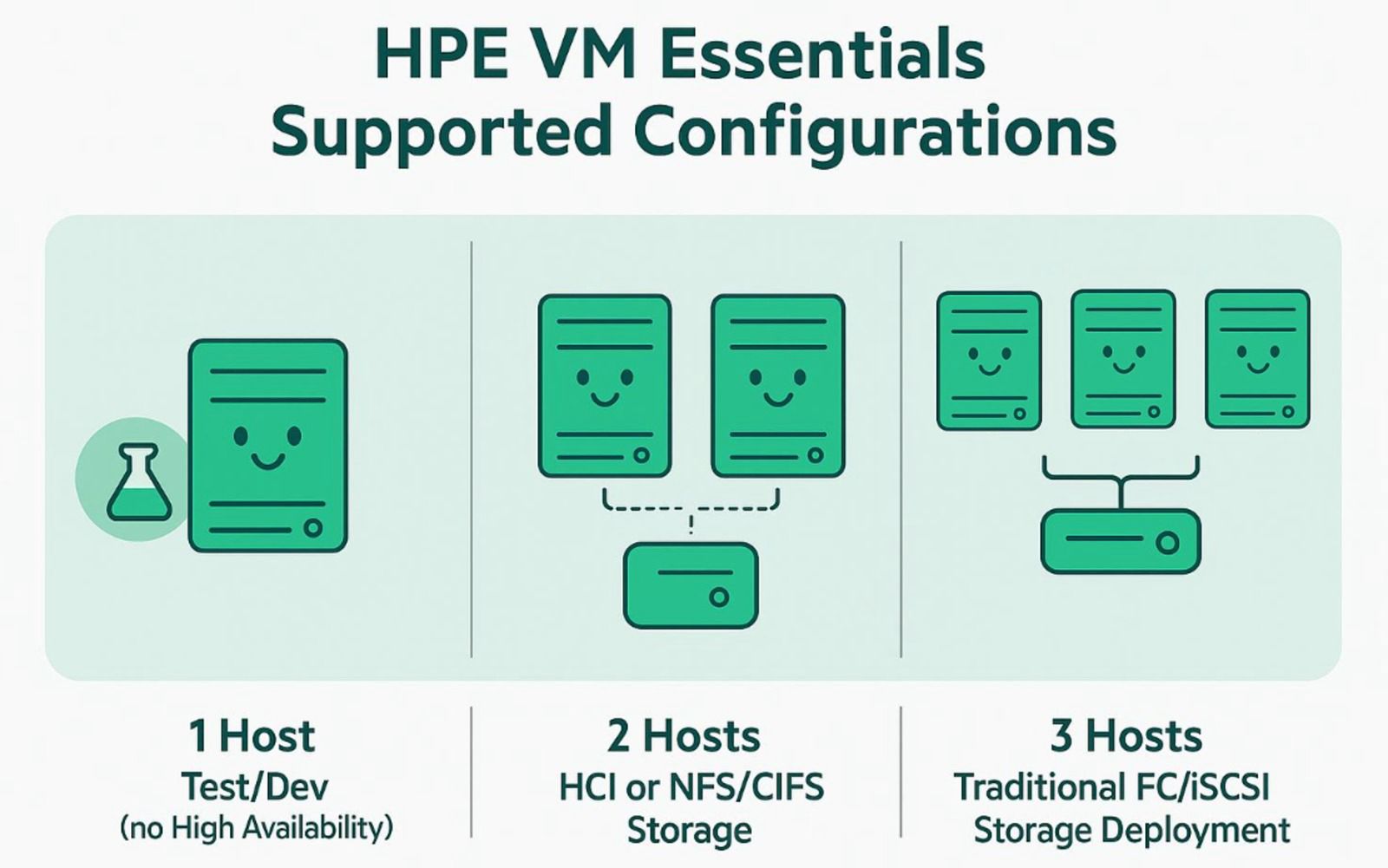 HPE VM Essentials Supported Configurations

1 Host
Test/Dev
(no High Availability)

2 Hosts
HCI or NFS/CIFS Storage

3 Hosts
Traditional FC/iSCSI Storage Deployment